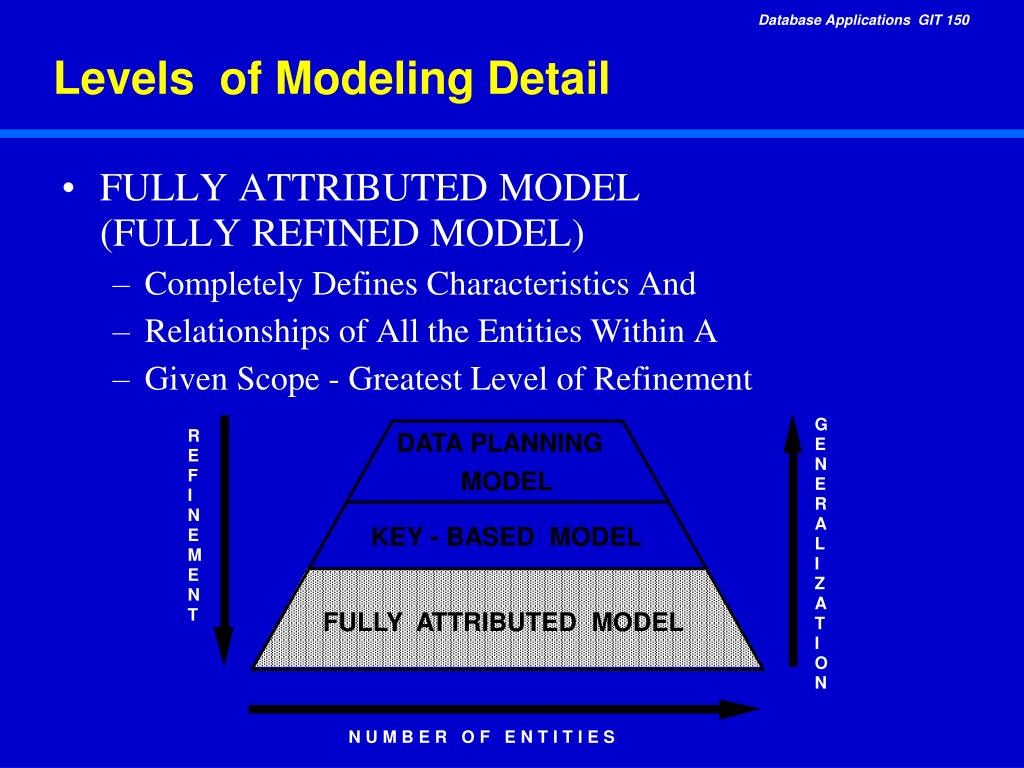 Database Applications GIT 150

Levels of Modeling Detail

• FULLY ATTRIBUTED MODEL (FULLY REFINED MODEL)
– Completely Defines Characteristics And
– Relationships of All the Entities Within A
– Given Scope - Greatest Level of Refinement

REFINEMENT

DATA PLANNING MODEL

KEY - BASED MODEL

FULLY ATTRIBUTED MODEL

GENERALIZATION

NUMBER OF ENTITIES